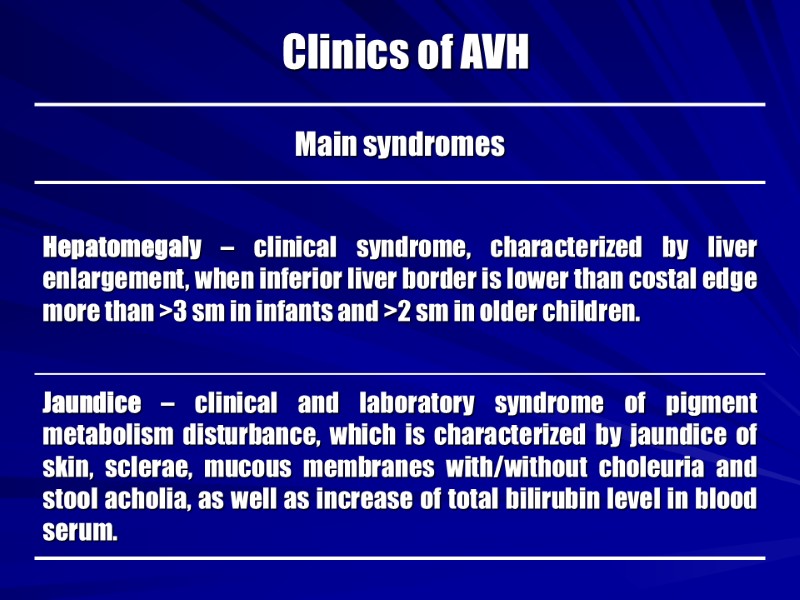 Clinics of AVH

Main syndromes

Hepatomegaly – clinical syndrome, characterized by liver enlargement, when inferior liver border is lower than costal edge more than >3 sm in infants and >2 sm in older children.

Jaundice – clinical and laboratory syndrome of pigment metabolism disturbance, which is characterized by jaundice of skin, sclerae, mucous membranes with/without choleuria and stool acholia, as well as increase of total bilirubin level in blood serum.